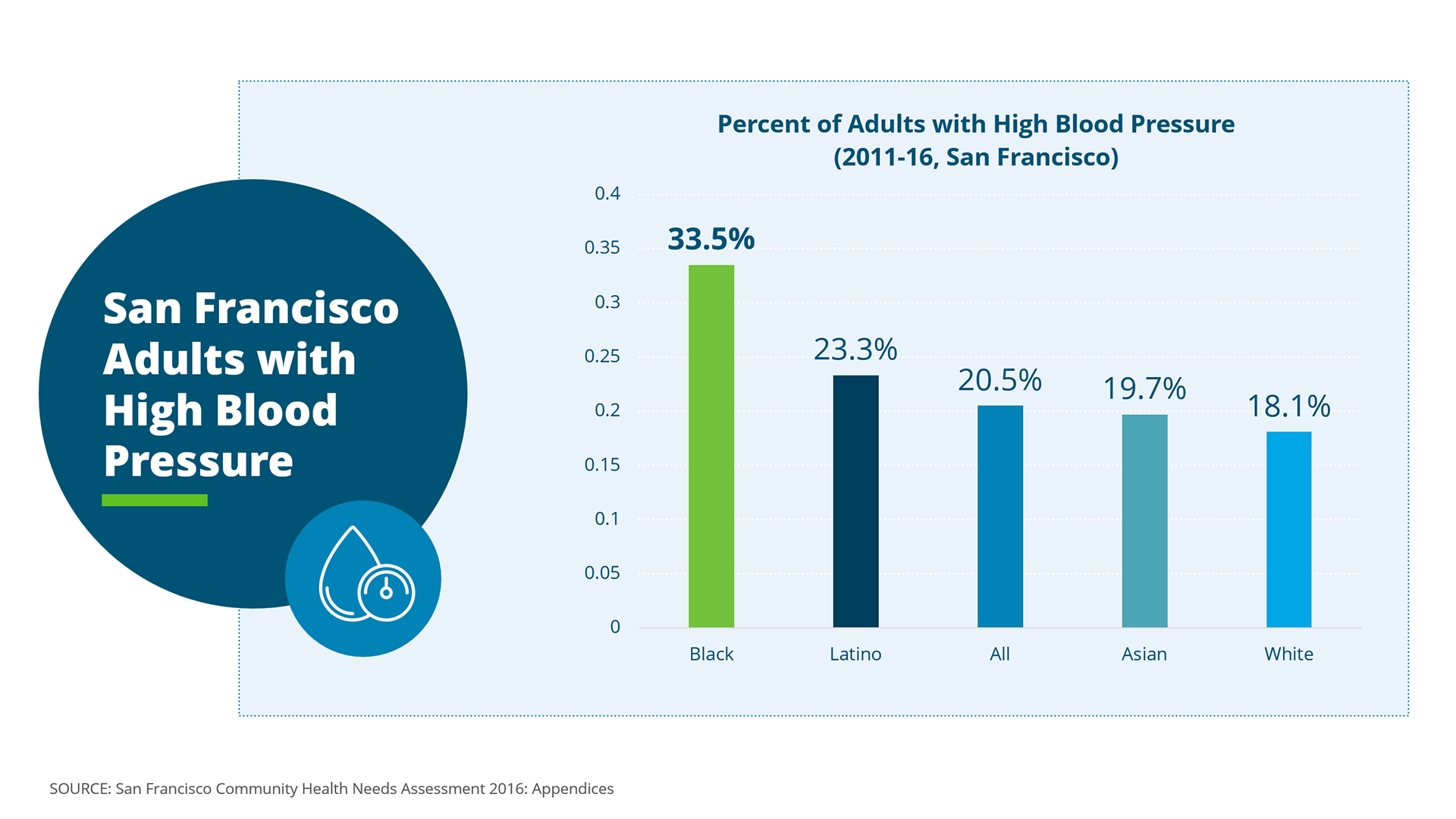 San Francisco Adults with High Blood Pressure

Percent of Adults with High Blood Pressure (2011-16, San Francisco)

0.4
0.35
0.3
0.25
0.2
0.15
0.1
0.05
0

33.5%
23.3%
20.5%
19.7%
18.1%

Black
Latino
All
Asian
White

SOURCE: San Francisco Community Health Needs Assessment 2016: Appendices